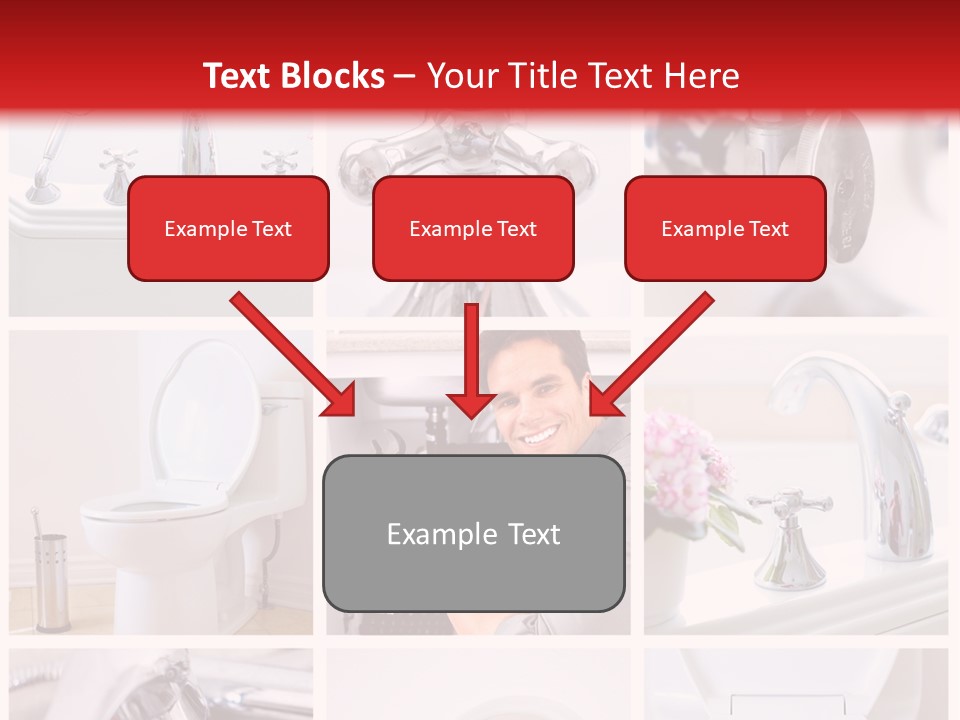 Text Blocks – Your Title Text Here

Example Text

Example Text

Example Text

Example Text